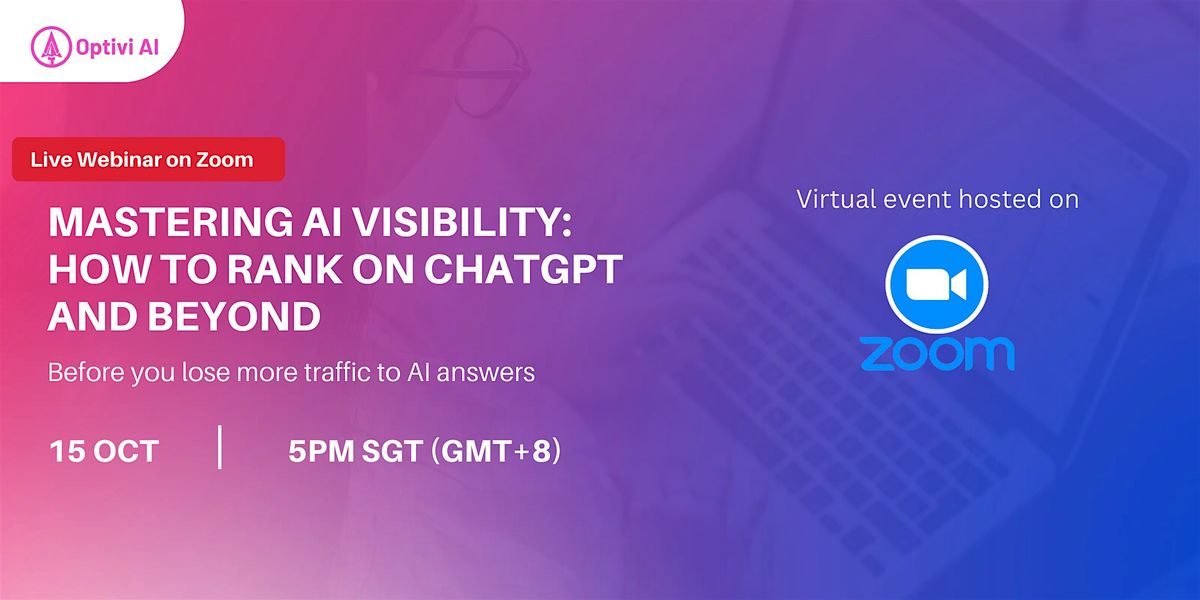 Optivi AI

Live Webinar on Zoom

MASTERING AI VISIBILITY: HOW TO RANK ON CHATGPT AND BEYOND

Before you lose more traffic to AI answers

15 OCT | 5PM SGT (GMT+8)

Virtual event hosted on

zoom